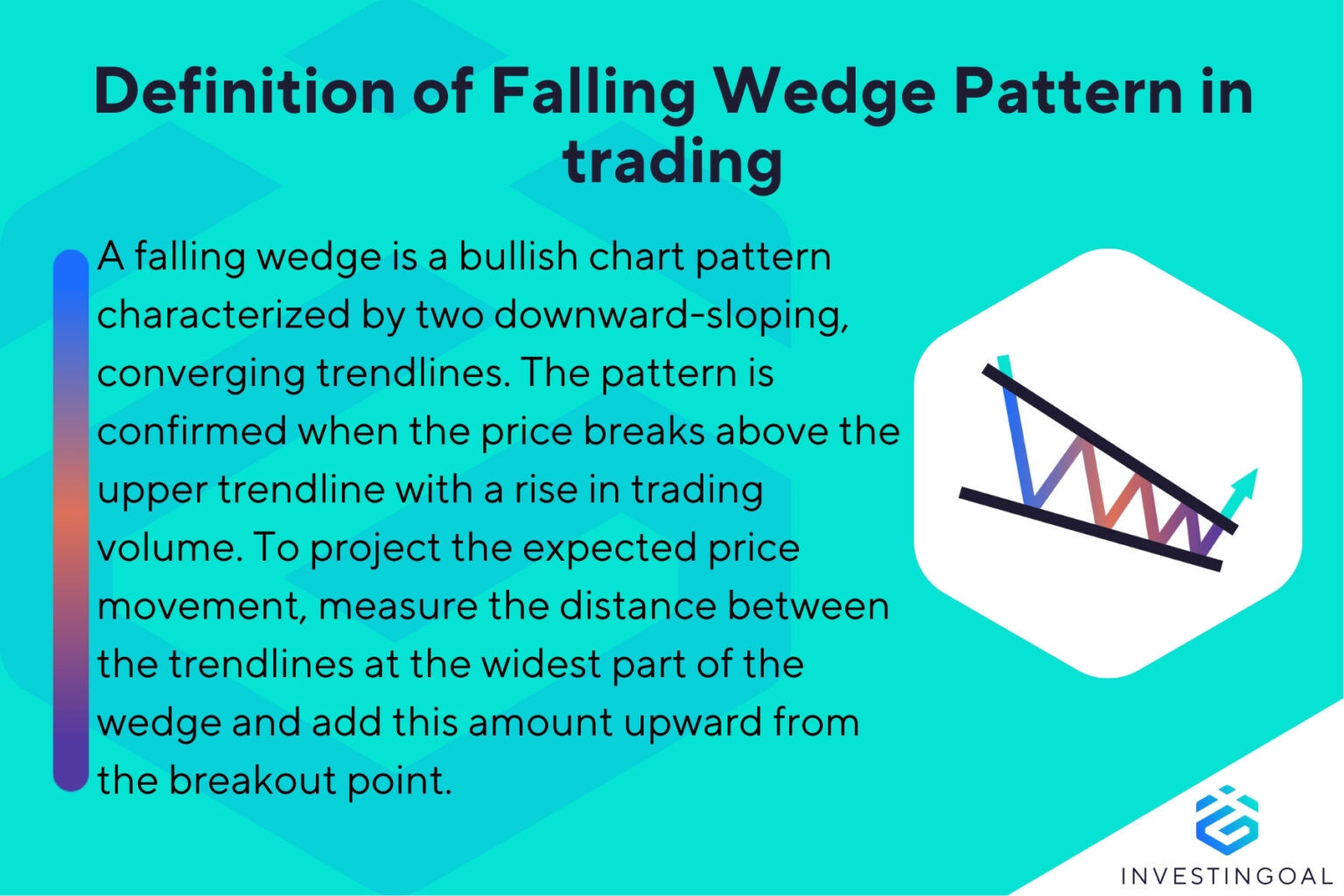 Definition of Falling Wedge Pattern in trading

A falling wedge is a bullish chart pattern characterized by two downward-sloping, converging trendlines. The pattern is confirmed when the price breaks above the upper trendline with a rise in trading volume. To project the expected price movement, measure the distance between the trendlines at the widest part of the wedge and add this amount upward from the breakout point.

INVESTINGOAL